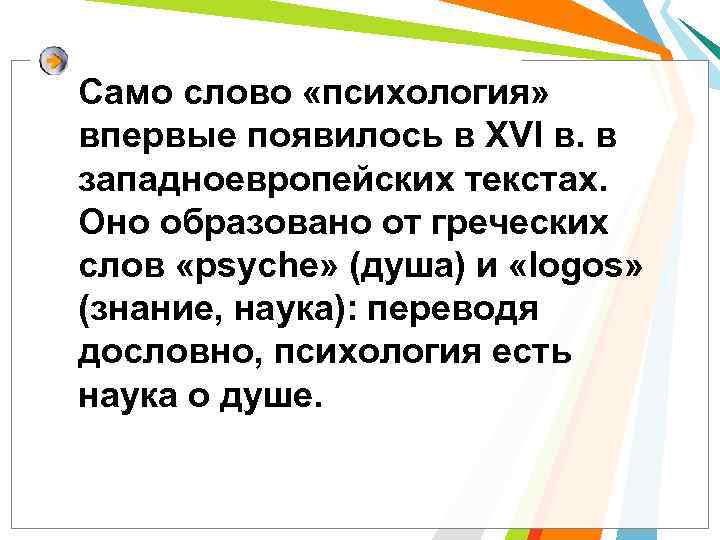 Само слово «психология» впервые появилось в XVI в. в западноевропейских текстах. Оно образовано от греческих слов «psyche» (душа) и «logos» (знание, наука): переводя дословно, психология есть наука о душе.